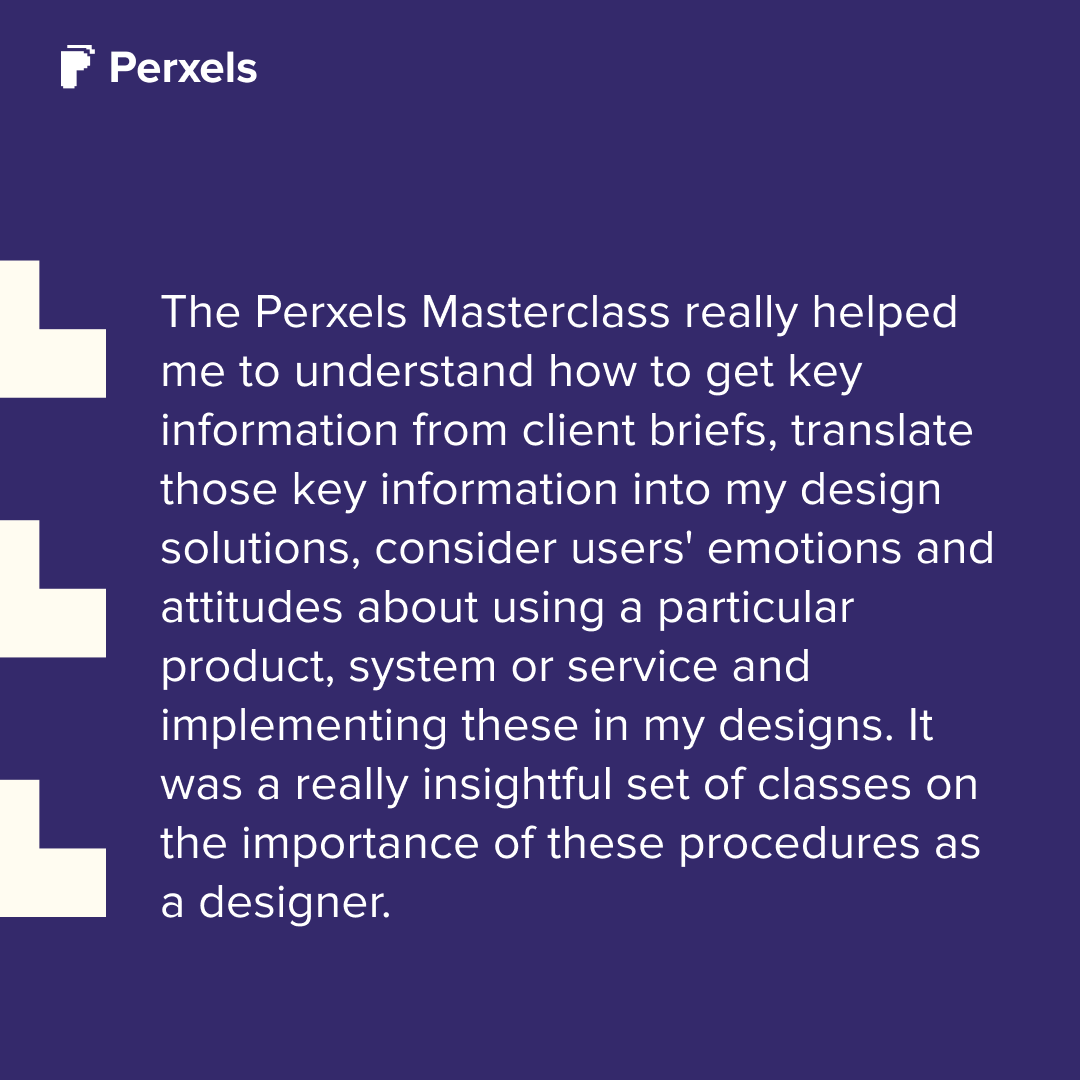 Perxels

The Perxels Masterclass really helped me to understand how to get key information from client briefs, translate those key information into my design solutions, consider users' emotions and attitudes about using a particular product, system or service and implementing these in my designs. It was a really insightful set of classes on the importance of these procedures as a designer.